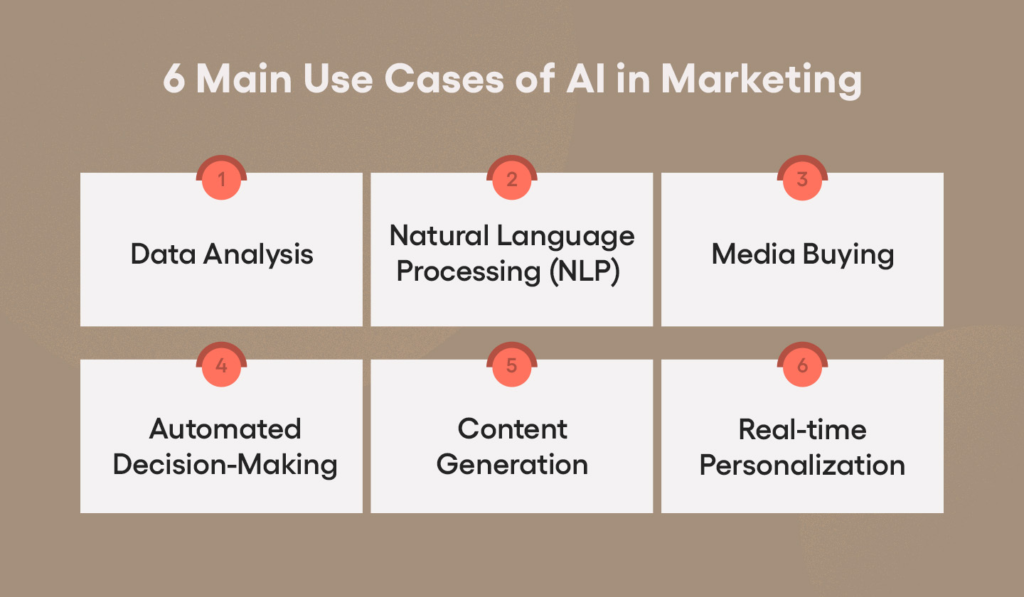 6 Main Use Cases of AI in Marketing

1
Data Analysis

2
Natural Language Processing (NLP)

3
Media Buying

4
Automated Decision-Making

5
Content Generation

6
Real-time Personalization